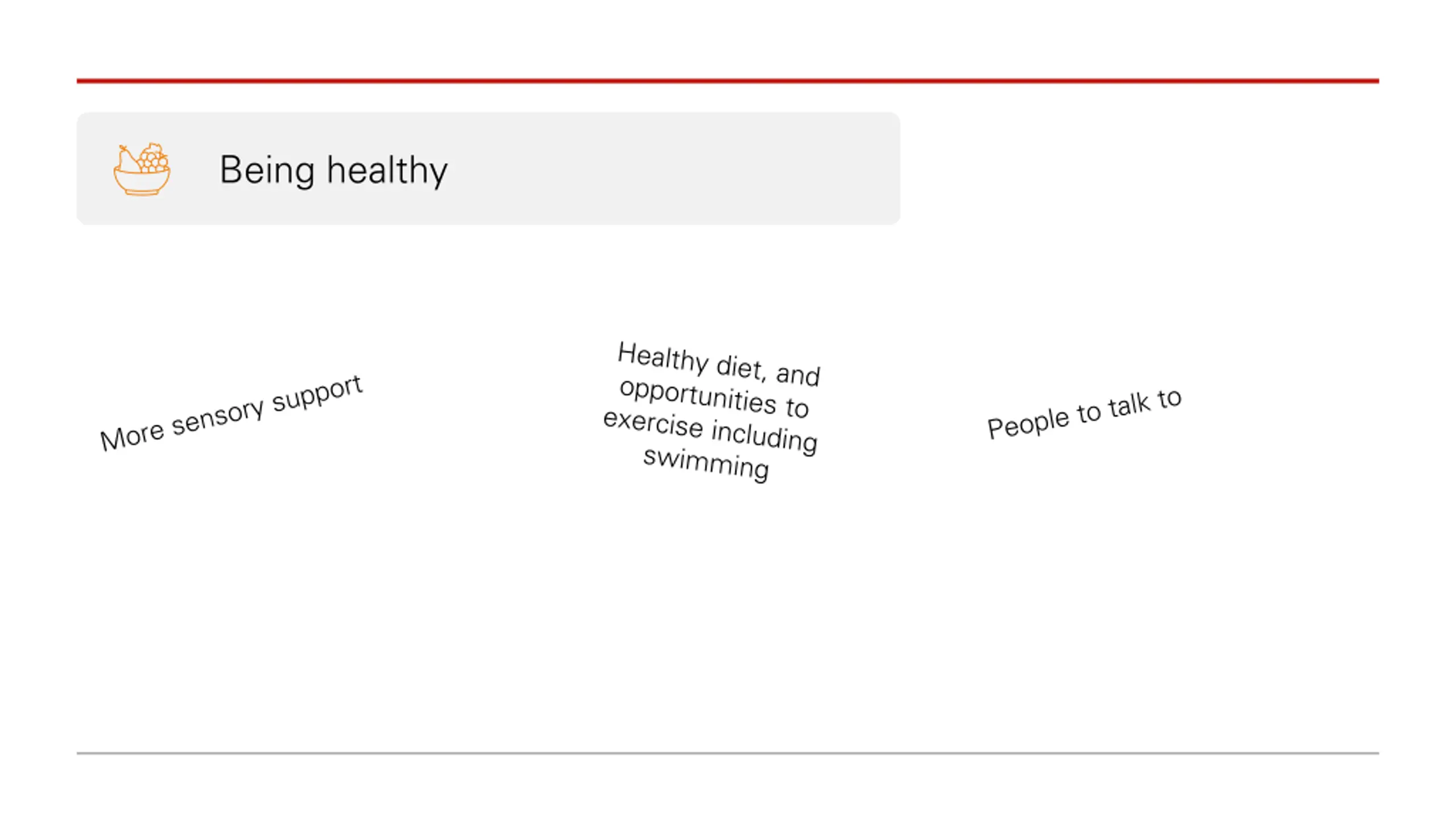 Being healthy

More sensory support

Healthy diet, and opportunities to exercise including swimming

People to talk to